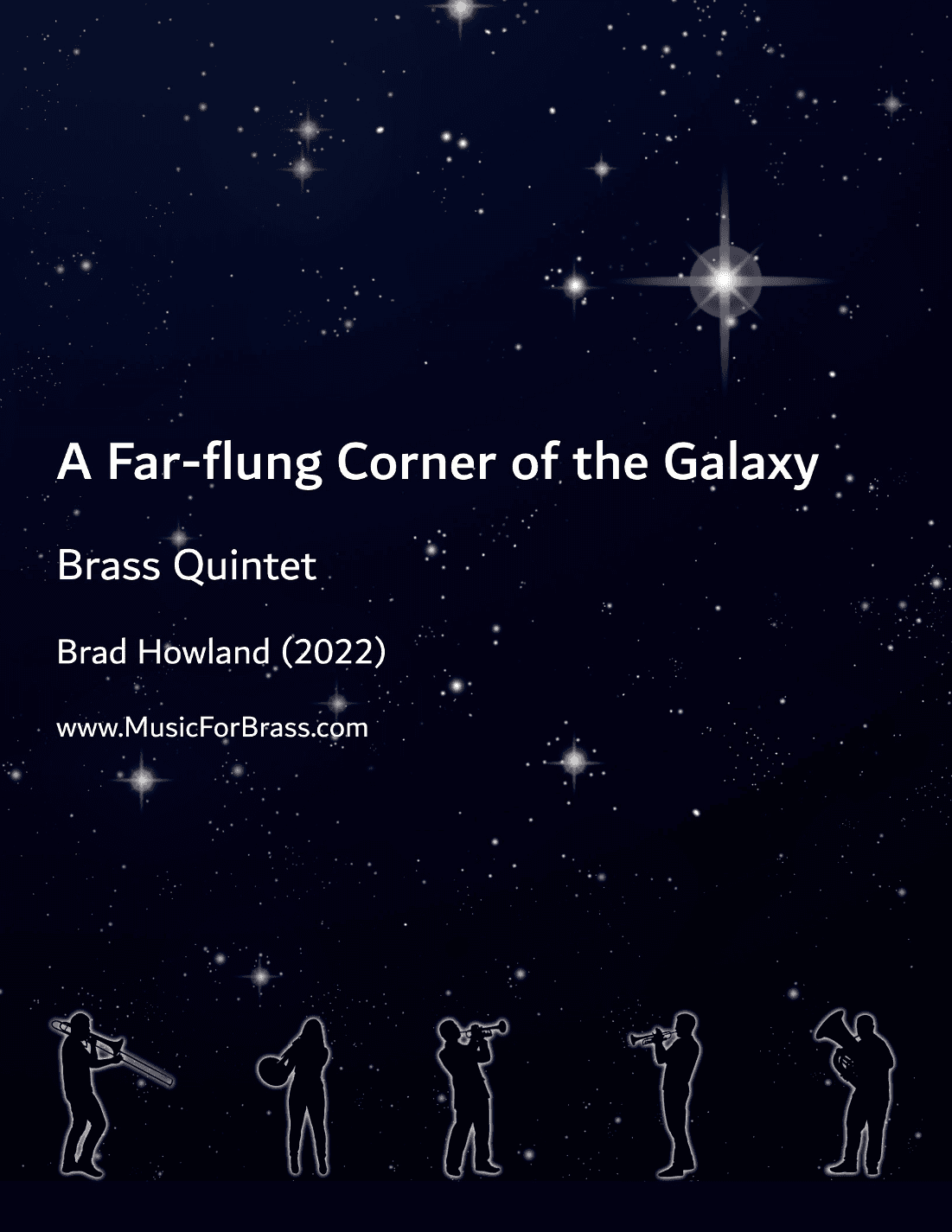 A Far-flung Corner of the Galaxy

Brass Quintet

Brad Howland (2022)

www.MusicForBrass.com